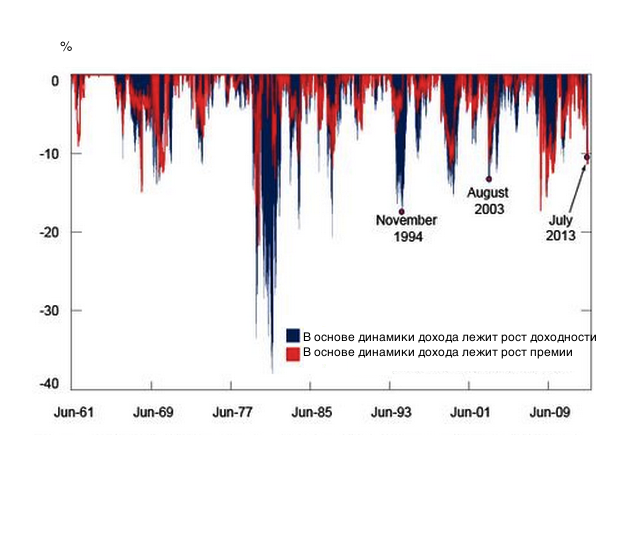 %

0

-10

-20

-30

-40

November 1994

August 2003

July 2013

В основе динамики дохода лежит рост доходности

В основе динамики дохода лежит рост премии

Jun-61

Jun-69

Jun-77

Jun-85

Jun-93

Jun-01

Jun-09